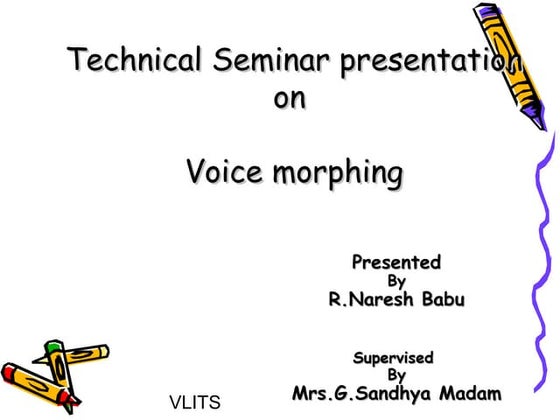 Technical Seminar presentation on

Voice morphing

Presented By R.Naresh Babu

Supervised By Mrs.G.Sandhya Madam

VLITS